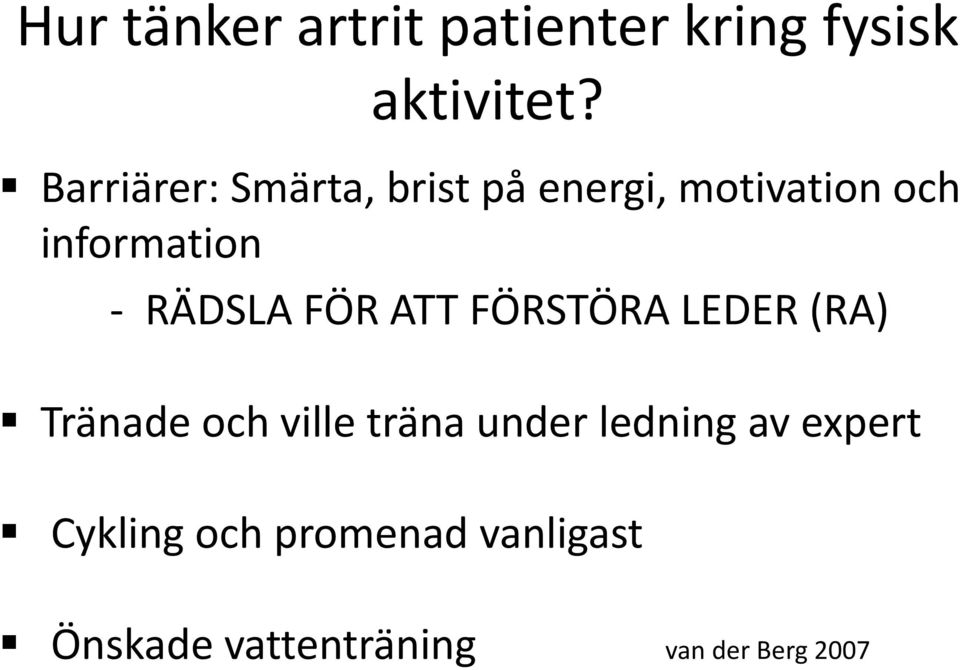 Hur tänker artrit patienter kring fysisk aktivitet?

▪ Barriärer: Smärta, brist på energi, motivation och information

- RÄDSLA FÖR ATT FÖRSTÖRA LEDER (RA)

▪ Tränade och ville träna under ledning av expert

▪ Cykling och promenad vanligast

▪ Önskade vattenträning

van der Berg 2007